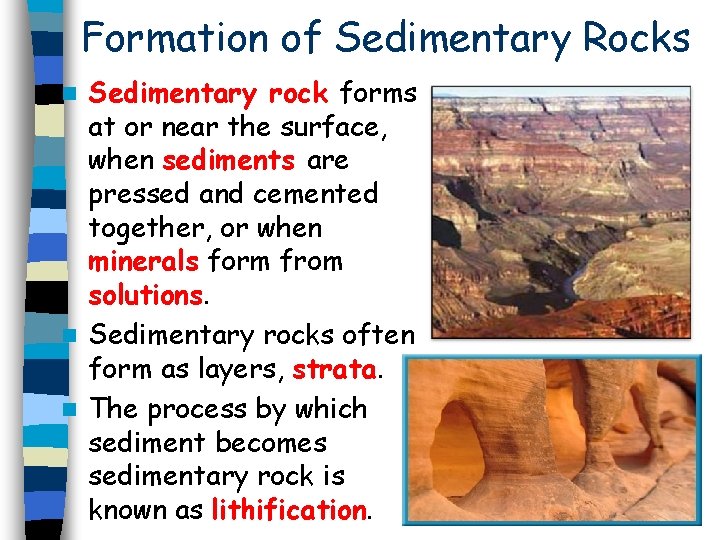 Formation of Sedimentary Rocks

Sedimentary rock forms at or near the surface, when sediments are pressed and cemented together, or when minerals form from solutions.

Sedimentary rocks often form as layers, strata.

The process by which sediment becomes sedimentary rock is known as lithification.